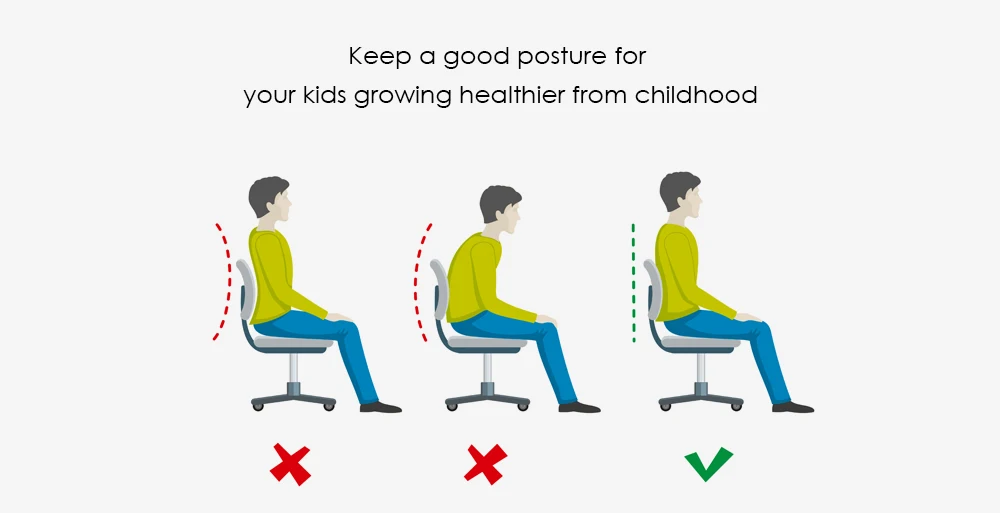 Keep a good posture for
your kids growing healthier from childhood